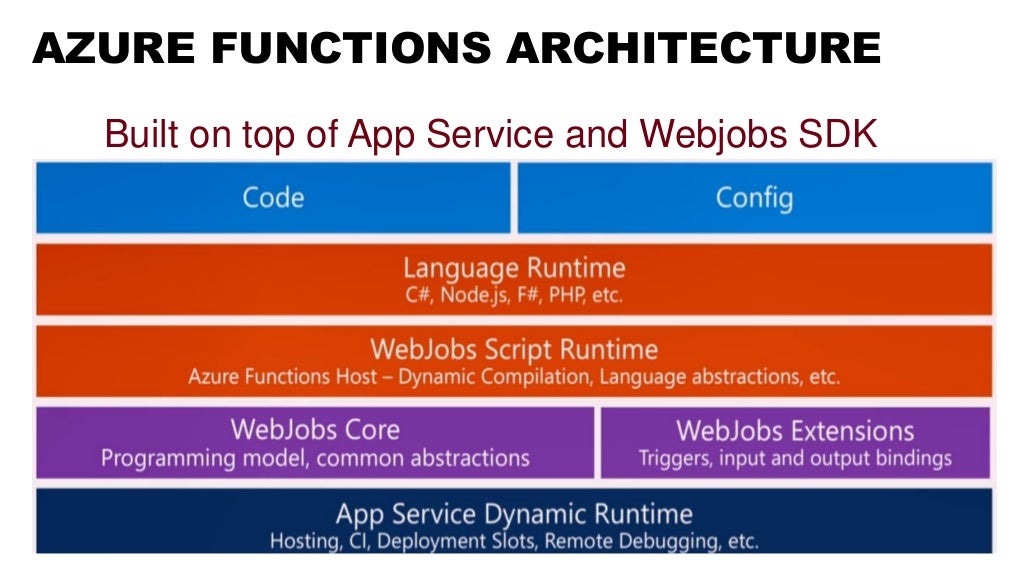 AZURE FUNCTIONS ARCHITECTURE

Built on top of App Service and Webjobs SDK

Code

Config

Language Runtime
C#, Node.js, F#, PHP, etc.

WebJobs Script Runtime
Azure Functions Host – Dynamic Compilation, Language abstractions, etc.

WebJobs Core
Programming model, common abstractions

WebJobs Extensions
Triggers, input and output bindings

App Service Dynamic Runtime
Hosting, CI, Deployment Slots, Remote Debugging, etc.